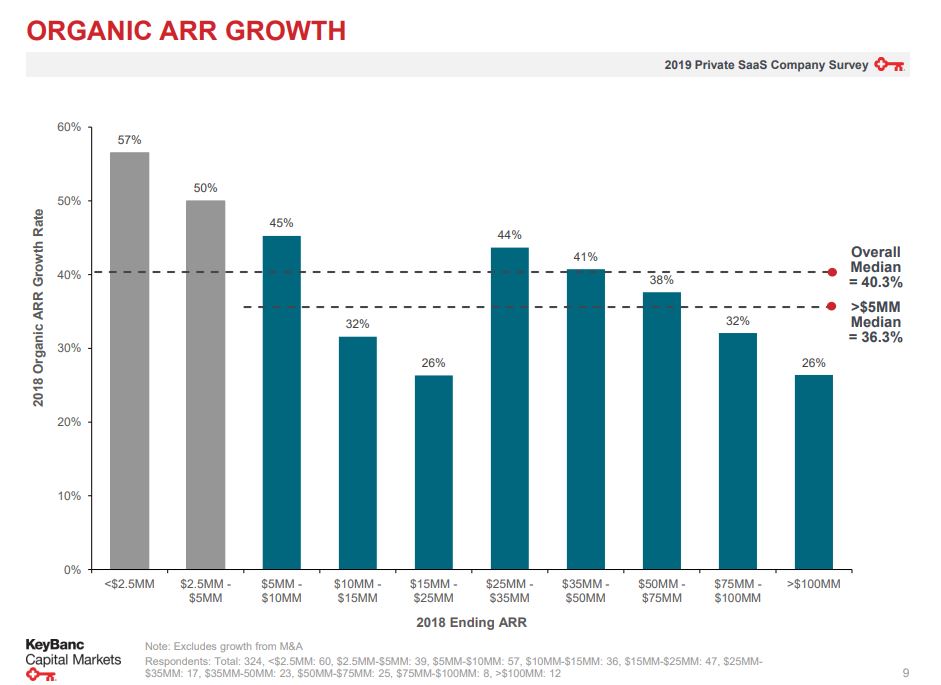 ORGANIC ARR GROWTH

2019 Private SaaS Company Survey

2018 Organic ARR Growth Rate

60%
50%
40%
30%
20%
10%
0%

57%
50%
45%
32%
26%
44%
41%
38%
32%
26%

Overall Median = 40.3%

>$5MM Median = 36.3%

<$2.5MM
$2.5MM - $5MM
$5MM - $10MM
$10MM - $15MM
$15MM - $25MM
$25MM - $35MM
$35MM - $50MM
$50MM - $75MM
$75MM - $100MM
>$100MM

2018 Ending ARR

KeyBanc Capital Markets

Note: Excludes growth from M&A
Respondents: Total: 324, <$2.5MM: 60, $2.5MM-$5MM: 39, $5MM-$10MM: 57, $10MM-$15MM: 36, $15MM-$25MM: 47, $25MM-$35MM: 17, $35MM-50MM: 23, $50MM-$75MM: 25, $75MM-$100MM: 8, >$100MM: 12

9